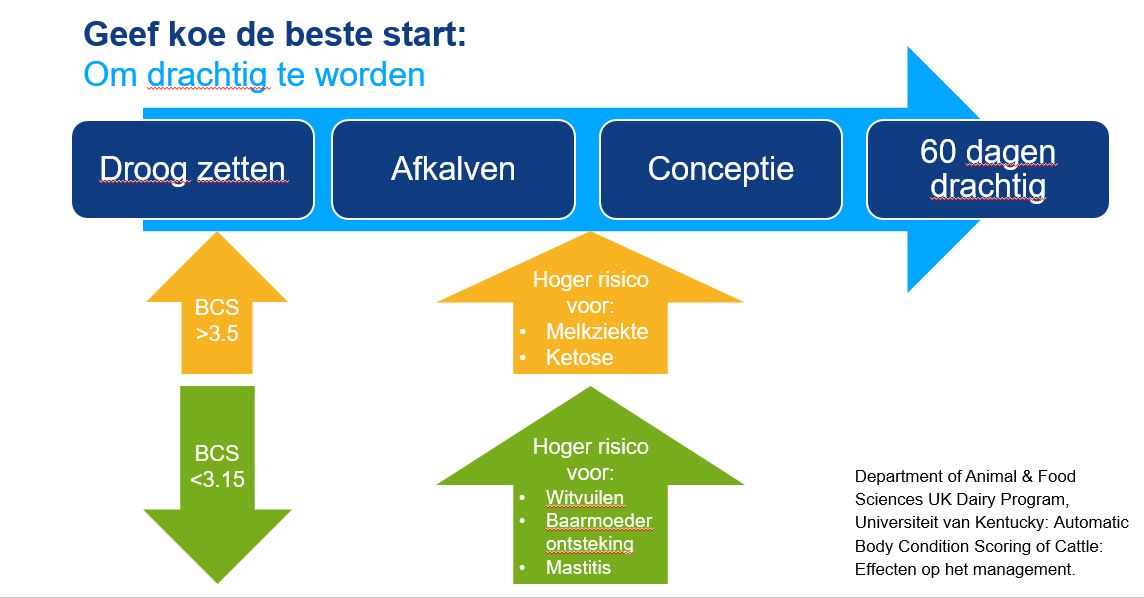 Geef koe de beste start:
Om drachtig te worden

Droog zetten

Afkalven

Conceptie

60 dagen drachtig

BCS >3.5

BCS <3.15

Hoger risico voor:
• Melkziekte
• Ketose

Hoger risico voor:
• Witvuilen
• Baarmoeder ontsteking
• Mastitis

Department of Animal & Food Sciences UK Dairy Program, Universiteit van Kentucky: Automatic Body Condition Scoring of Cattle: Effecten op het management.